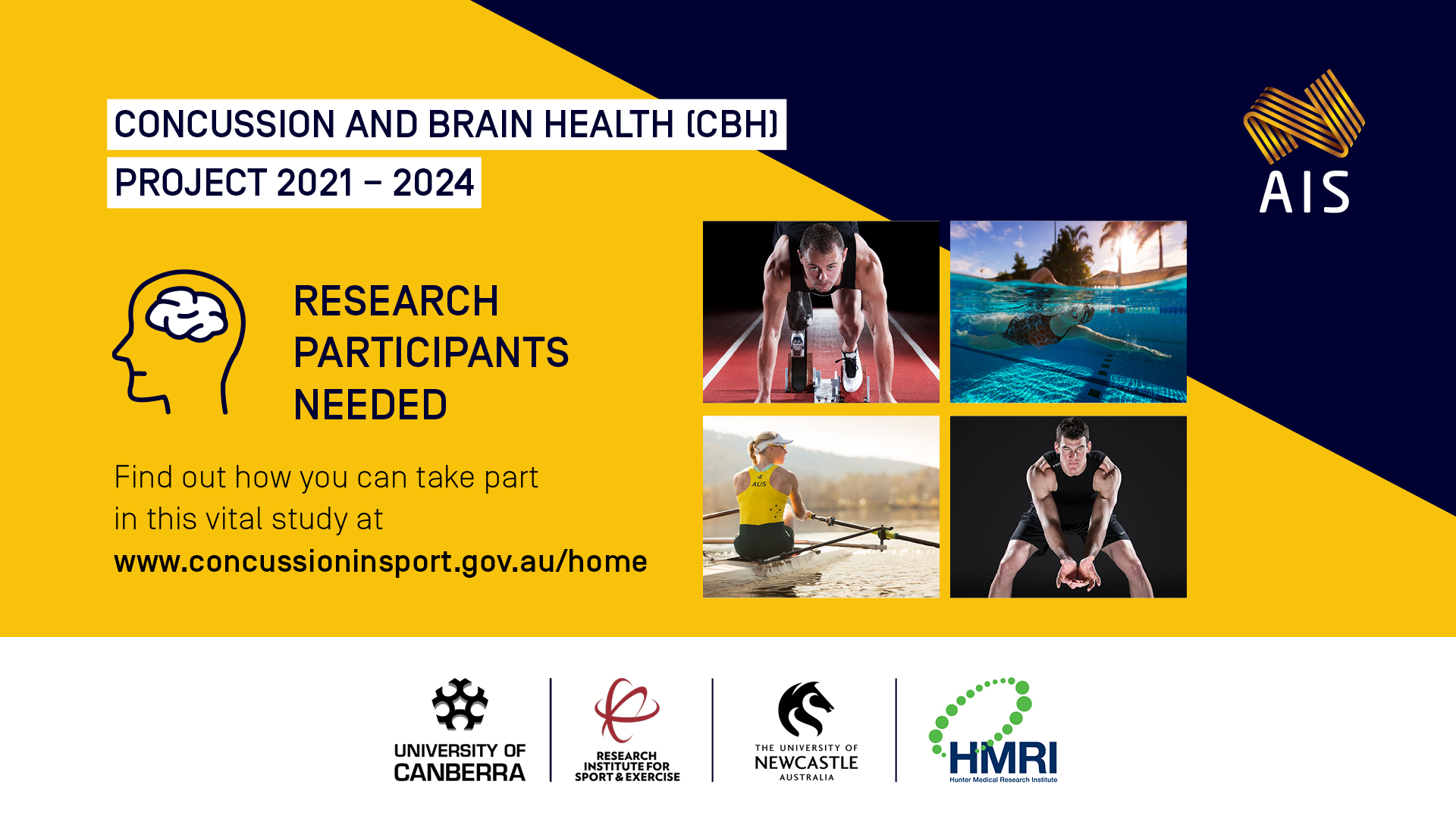 CONCUSSION AND BRAIN HEALTH (CBH)
PROJECT 2021 – 2024

AIS

RESEARCH PARTICIPANTS NEEDED

Find out how you can take part in this vital study at
www.concussioninsport.gov.au/home

AUS

UNIVERSITY OF CANBERRA

RESEARCH INSTITUTE FOR SPORT & EXERCISE

THE UNIVERSITY OF NEWCASTLE AUSTRALIA

HMRI
Hunter Medical Research Institute